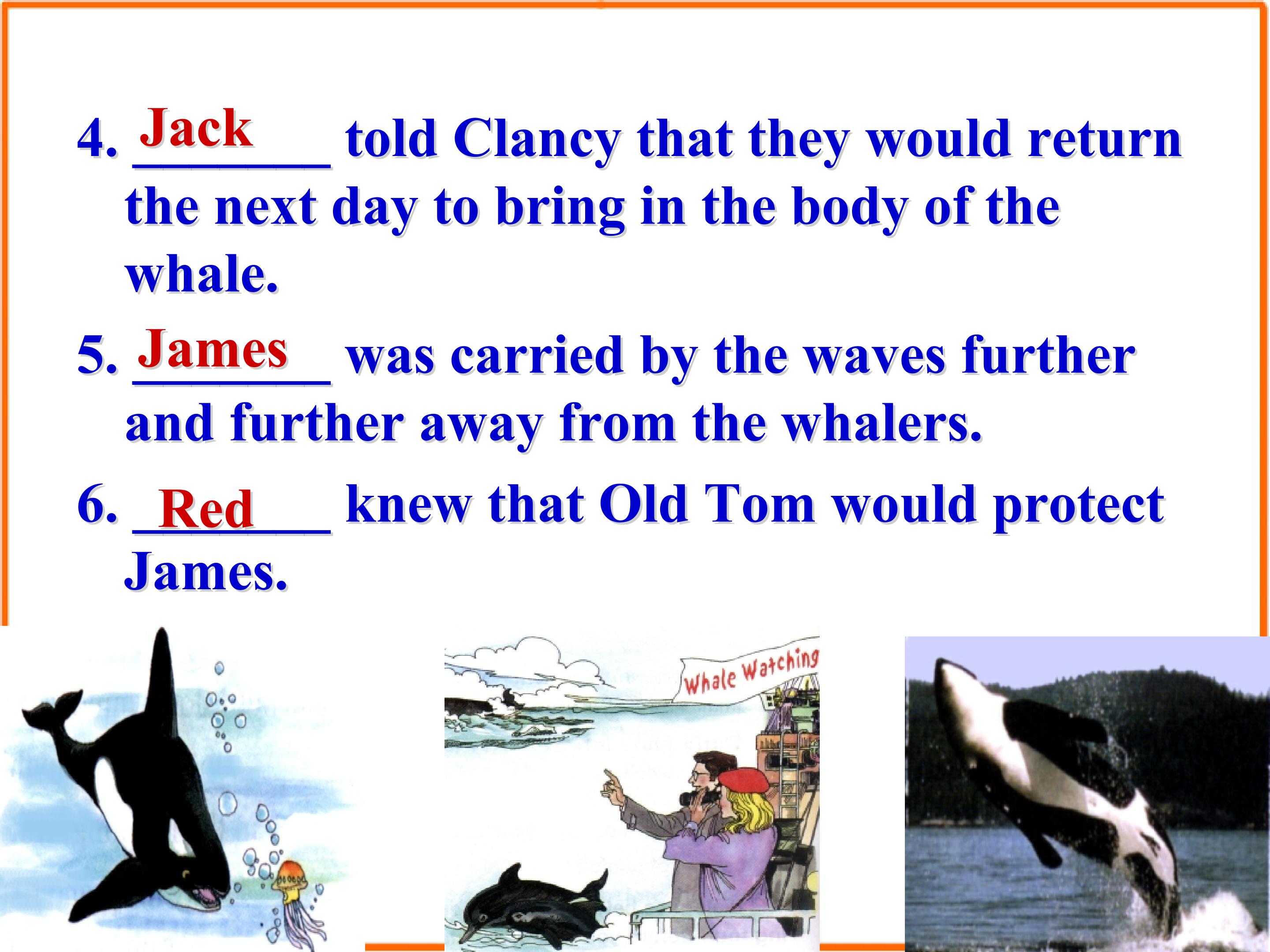 4. Jack told Clancy that they would return the next day to bring in the body of the whale.

5. James was carried by the waves further and further away from the whalers.

6. Red knew that Old Tom would protect James.

Whale Watching